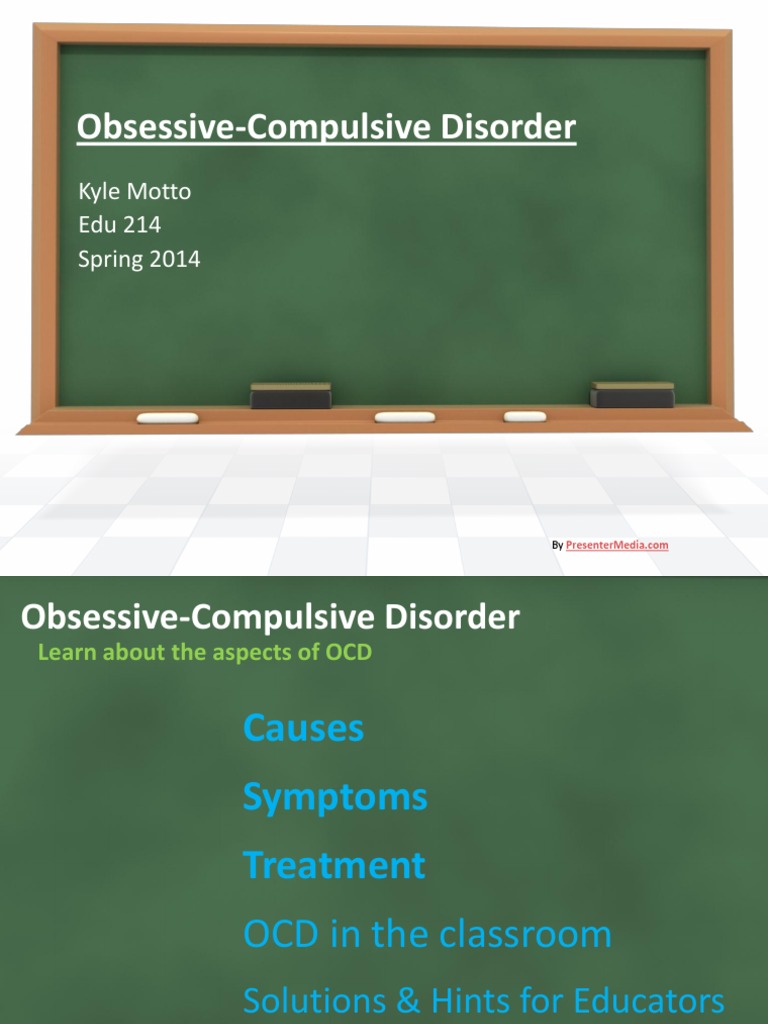 Obsessive-Compulsive Disorder

Kyle Motto
Edu 214
Spring 2014

By PresenterMedia.com

Obsessive-Compulsive Disorder
Learn about the aspects of OCD

Causes

Symptoms

Treatment

OCD in the classroom

Solutions & Hints for Educators